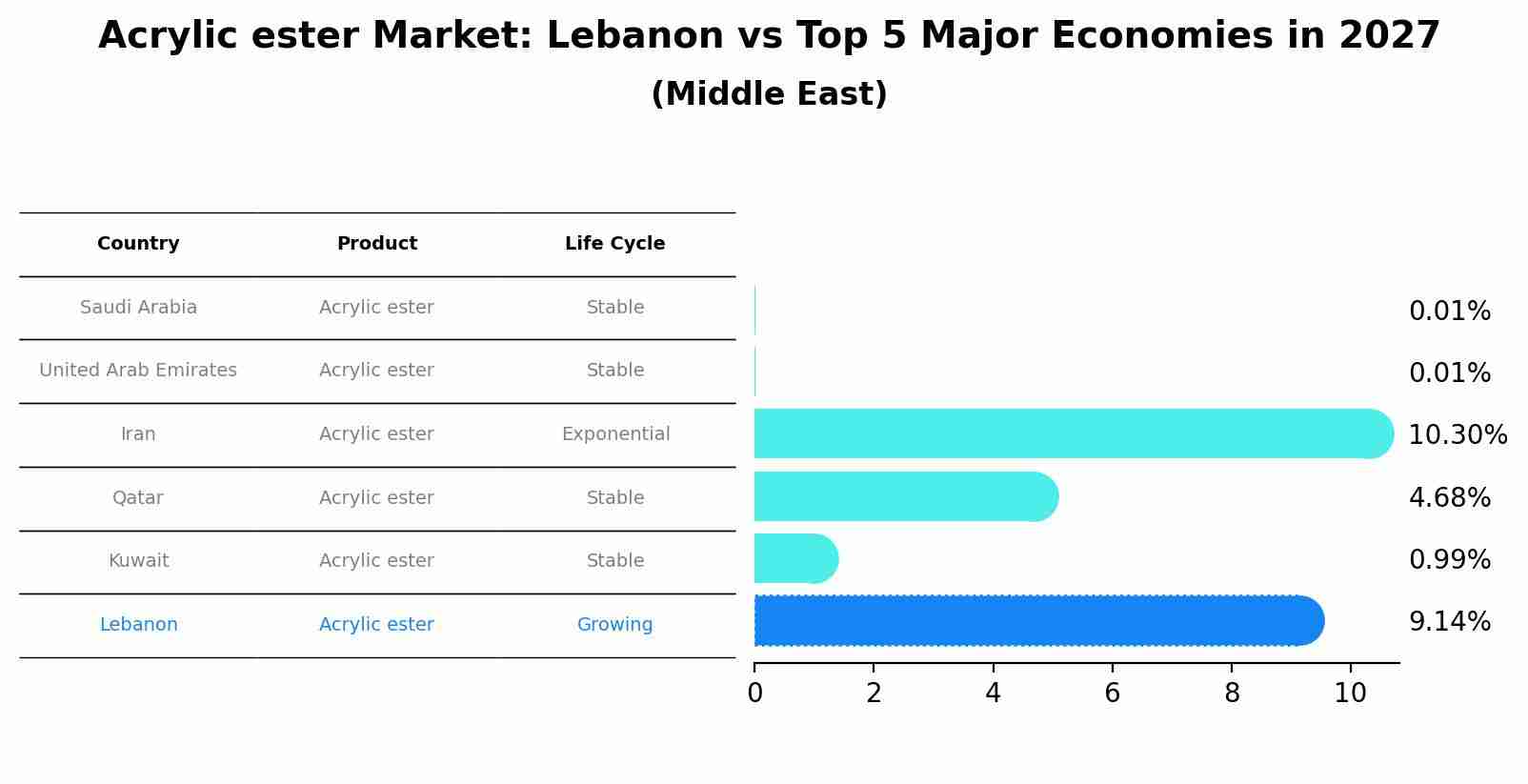 Acrylic ester Market: Lebanon vs Top 5 Major Economies in 2027
(Middle East)

| Country | Product | Life Cycle |
|---|---|---|
| Saudi Arabia | Acrylic ester | Stable |
| United Arab Emirates | Acrylic ester | Stable |
| Iran | Acrylic ester | Exponential |
| Qatar | Acrylic ester | Stable |
| Kuwait | Acrylic ester | Stable |
| Lebanon | Acrylic ester | Growing |

0.01%
0.01%
10.30%
4.68%
0.99%
9.14%

0 2 4 6 8 10